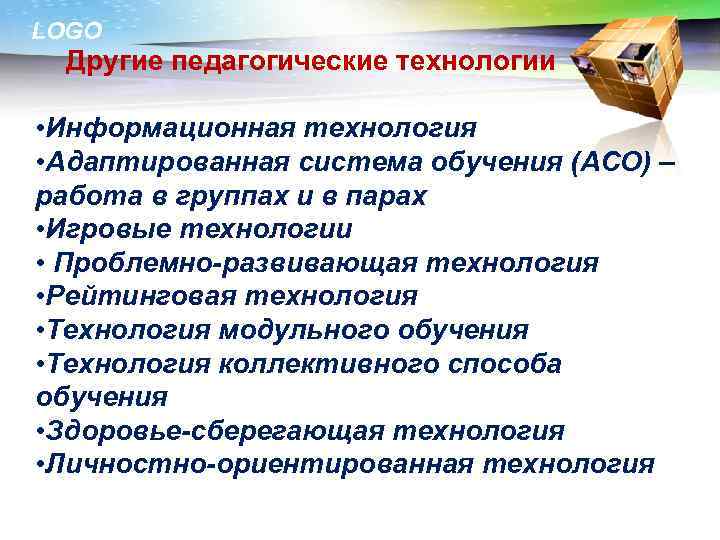 LOGO
Другие педагогические технологии

•Информационная технология
•Адаптированная система обучения (АСО) – работа в группах и в парах
•Игровые технологии
• Проблемно-развивающая технология
•Рейтинговая технология
•Технология модульного обучения
•Технология коллективного способа обучения
•Здоровье-сберегающая технология
•Личностно-ориентированная технология